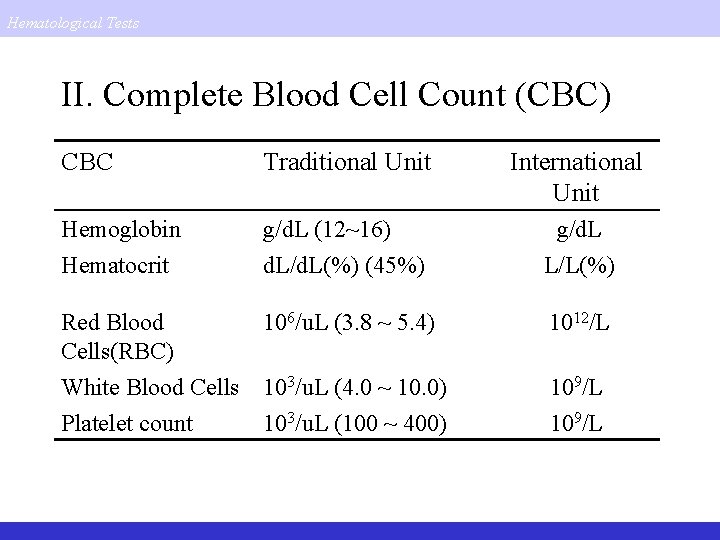 Hematological Tests

II. Complete Blood Cell Count (CBC)

| CBC | Traditional Unit | International Unit |
|---|---|---|
| Hemoglobin | g/dL (12~16) | g/dL |
| Hematocrit | dL/dL(%) (45%) | L/L(%) |
| Red Blood Cells(RBC) | $10^6$/uL (3.8 ~ 5.4) | $10^{12}$/L |
| White Blood Cells | $10^3$/uL (4.0 ~ 10.0) | $10^9$/L |
| Platelet count | $10^3$/uL (100 ~ 400) | $10^9$/L |